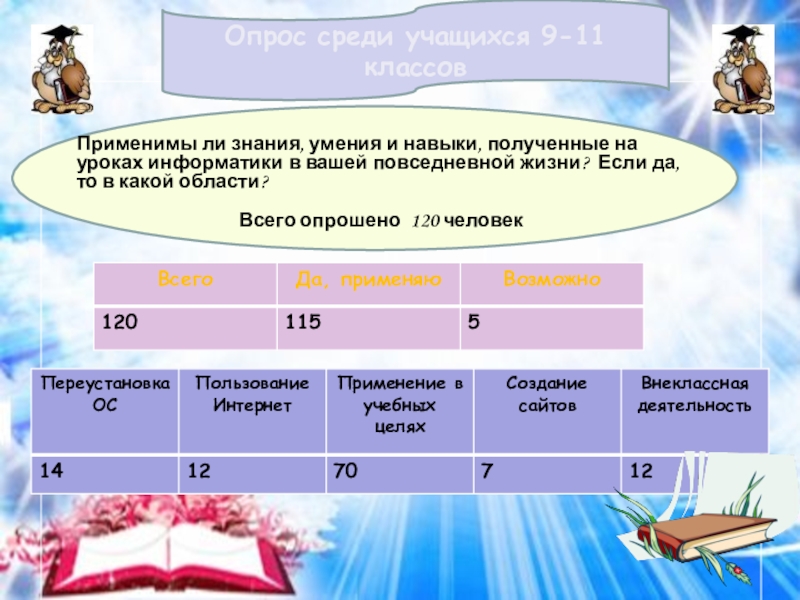 Опрос среди учащихся 9-11 классов

Применимы ли знания, умения и навыки, полученные на уроках информатики в вашей повседневной жизни? Если да, то в какой области?

Всего опрошено 120 человек

| Всего | Да, применяю | Возможно |
|---|---|---|
| 120 | 115 | 5 |

| Переустановка ОС | Пользование Интернет | Применение в учебных целях | Создание сайтов | Внеклассная деятельность |
|---|---|---|---|---|
| 14 | 12 | 70 | 7 | 12 |